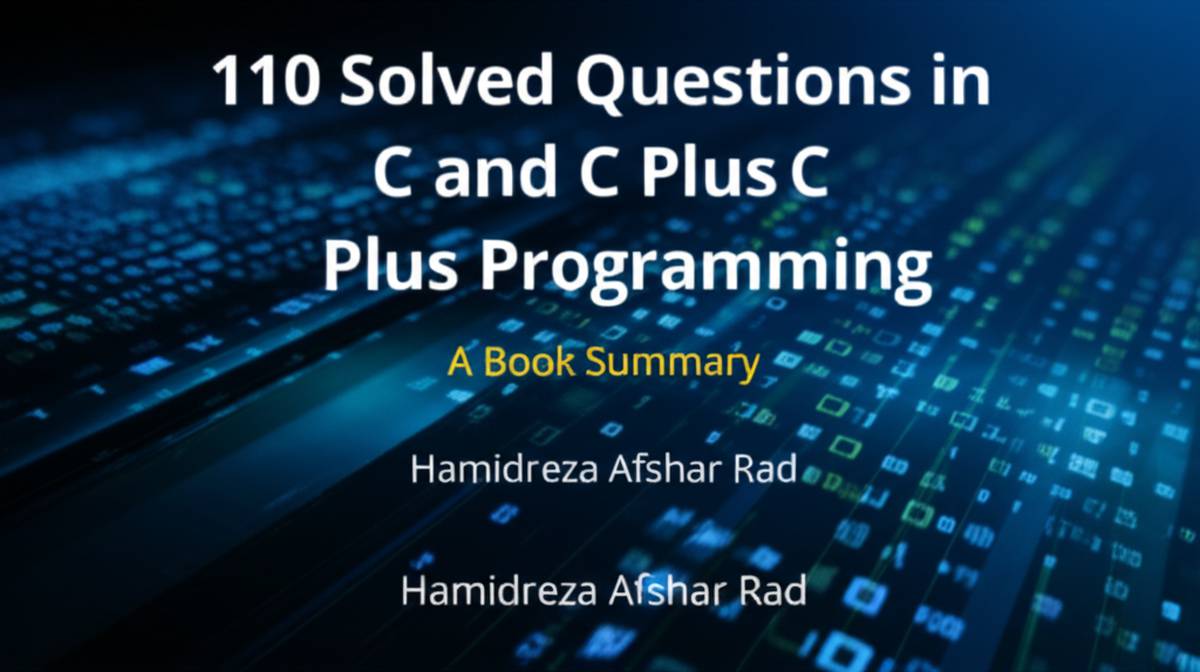 110 Solved Questions in C and C Plus C Plus Programming

A Book Summary

Hamidreza Afshar Rad

Hamidreza Afshar Rad